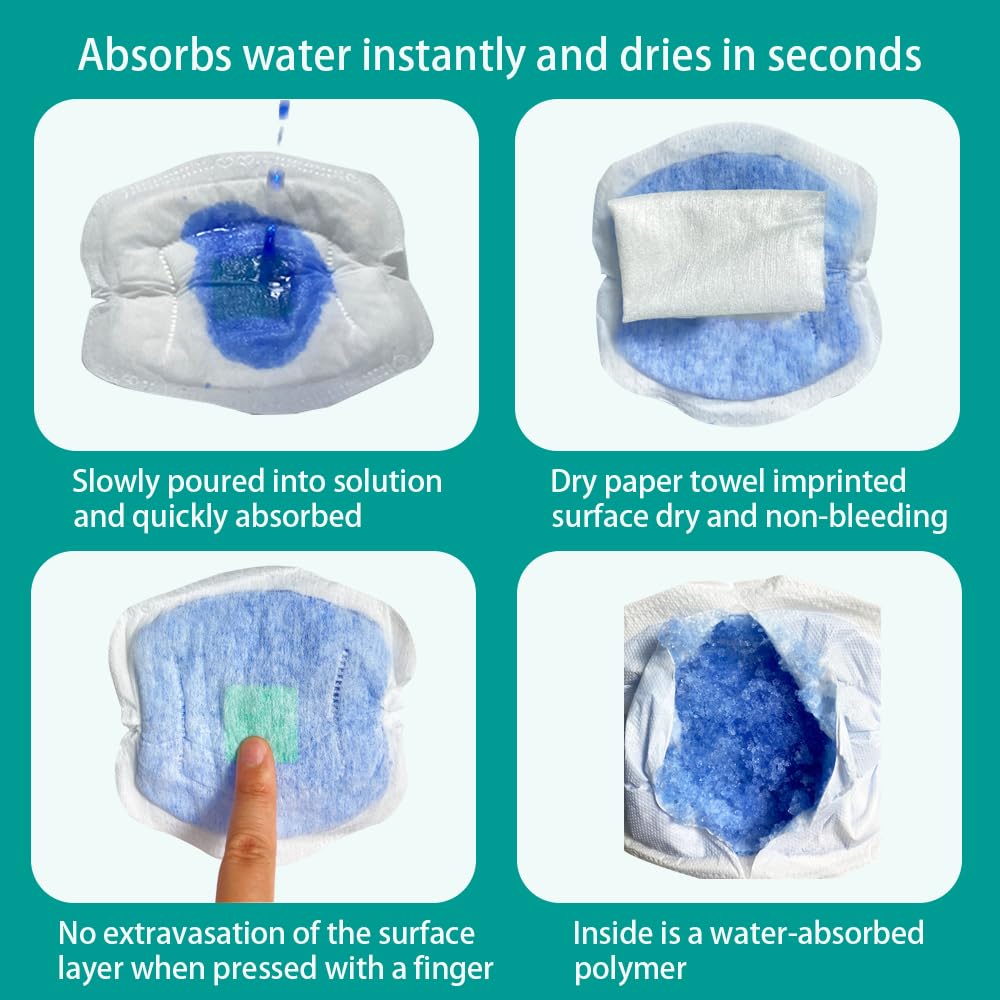 Absorbs water instantly and dries in seconds

Slowly poured into solution and quickly absorbed

Dry paper towel imprinted surface dry and non-bleeding

No extravasation of the surface layer when pressed with a finger

Inside is a water-absorbed polymer